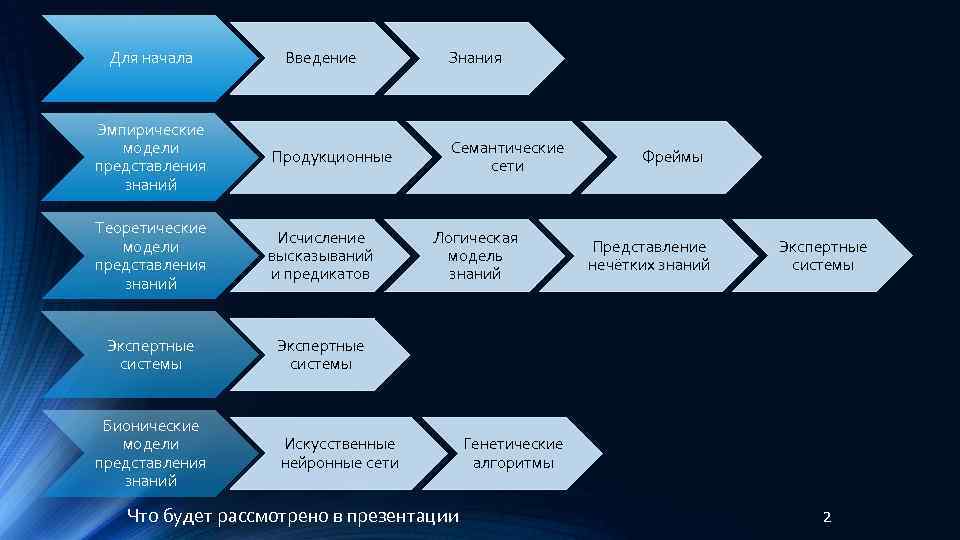 Для начала

Введение

Знания

Эмпирические модели представления знаний

Продукционные

Семантические сети

Фреймы

Теоретические модели представления знаний

Исчисление высказываний и предикатов

Логическая модель знаний

Представление нечётких знаний

Экспертные системы

Экспертные системы

Экспертные системы

Бионические модели представления знаний

Искусственные нейронные сети

Генетические алгоритмы

Что будет рассмотрено в презентации

2